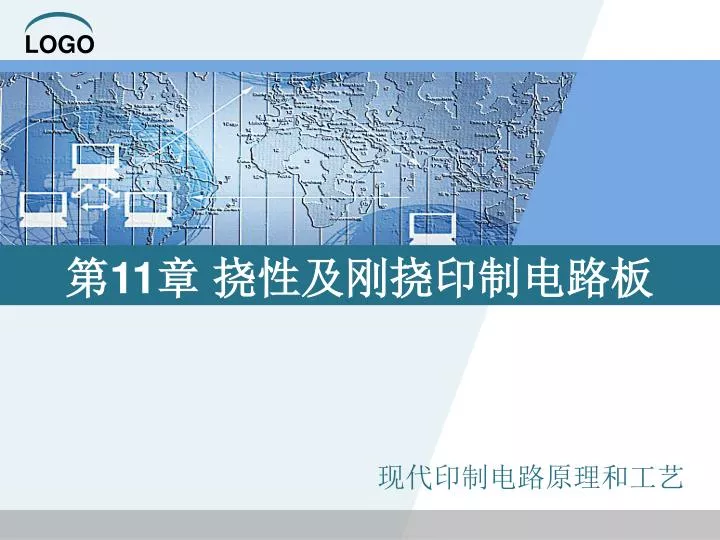 LOGO

第11章 挠性及刚挠印制电路板

现代印制电路原理和工艺